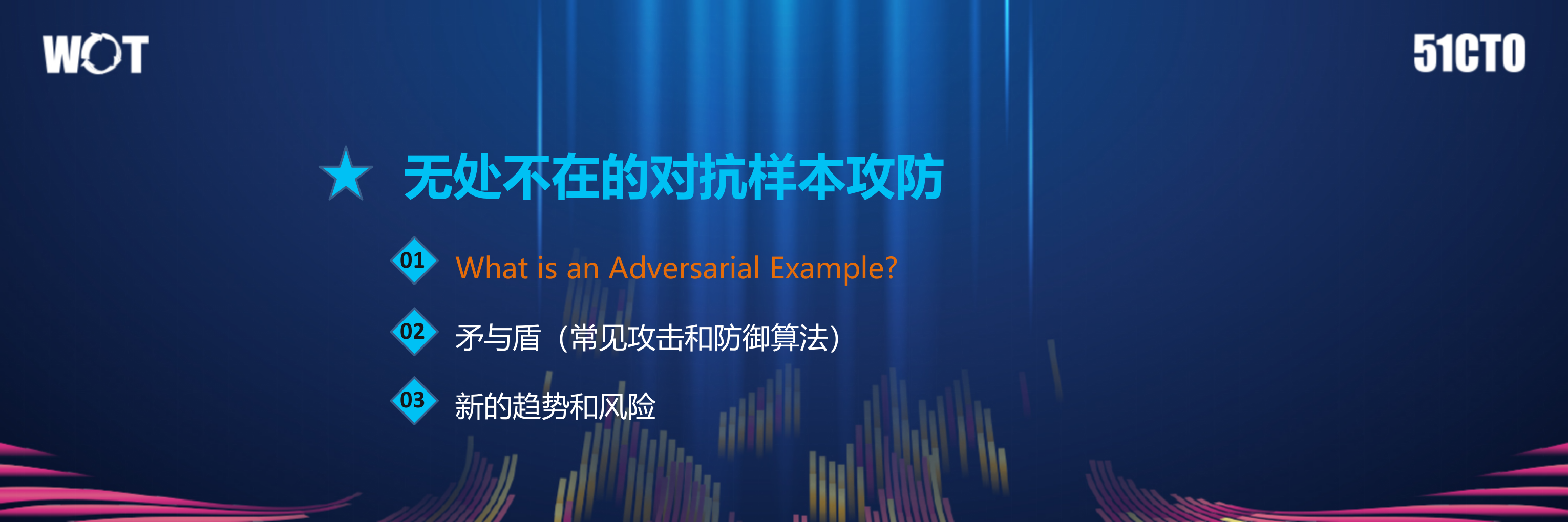 WOT

51CTO

无处不在的对抗样本攻防

01 What is an Adversarial Example?

02 矛与盾（常见攻击和防御算法）

03 新的趋势和风险